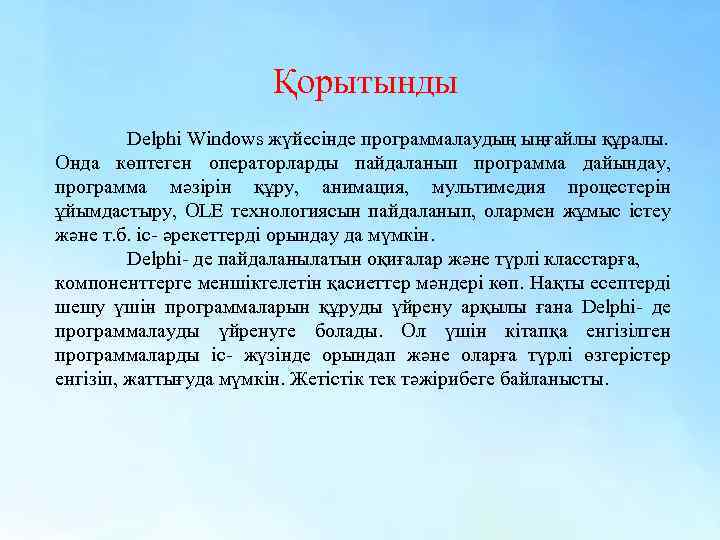 Қорытынды

Delphi Windows жүйесінде программалаудың ыңғайлы құралы. Онда көптеген операторларды пайдаланып программа дайындау, программа мәзірін құру, анимация, мультимедия процестерін ұйымдастыру, OLE технологиясын пайдаланып, олармен жұмыс істеу және т.б. іс- әрекеттерді орындау да мүмкін.

Delphi- де пайдаланылатын оқиғалар және түрлі класстарға, компоненттерге меншіктелетін қасиеттер мәндері көп. Нақты есептерді шешу үшін программаларын құруды үйрену арқылы ғана Delphi- де программалауды үйренуге болады. Ол үшін кітапқа енгізілген программаларды іс- жүзінде орындап және оларға түрлі өзгерістер енгізіп, жаттығуда мүмкін. Жетістік тек тәжірибеге байланысты.